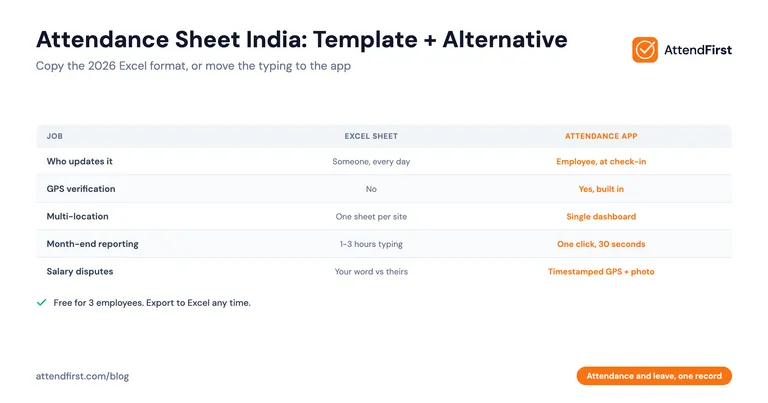 Attendance Sheet India: Template + Alternative

Copy the 2026 Excel format, or move the typing to the app

AttendFirst

| JOB | EXCEL SHEET | ATTENDANCE APP |
|---|---|---|
| Who updates it | Someone, every day | Employee, at check-in |
| GPS verification | No | Yes, built in |
| Multi-location | One sheet per site | Single dashboard |
| Month-end reporting | 1-3 hours typing | One click, 30 seconds |
| Salary disputes | Your word vs theirs | Timestamped GPS + photo |

Free for 3 employees. Export to Excel any time.

attendfirst.com/blog

Attendance and leave, one record